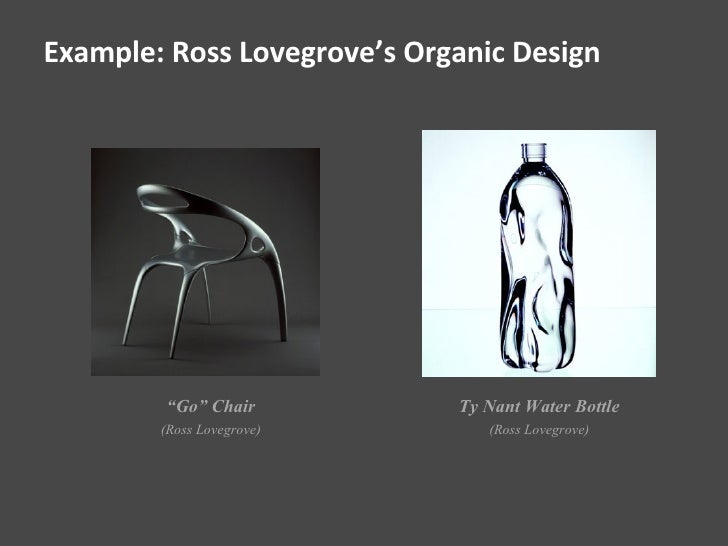 Example: Ross Lovegrove’s Organic Design

“Go” Chair
(Ross Lovegrove)

Ty Nant Water Bottle
(Ross Lovegrove)